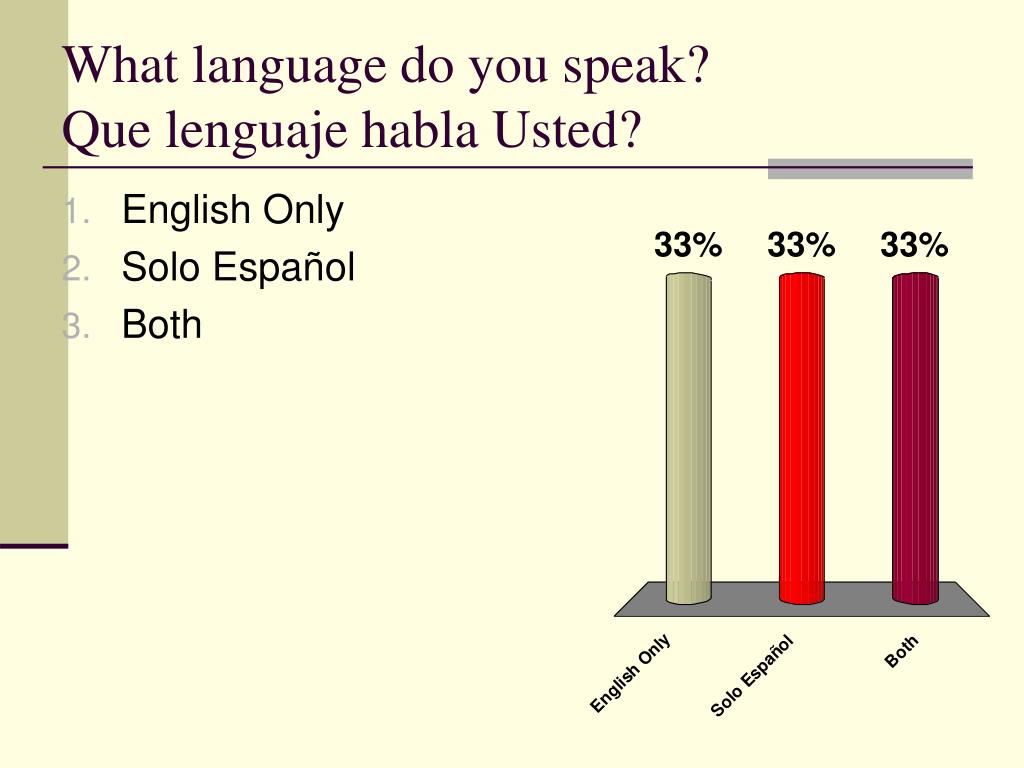 What language do you speak?
Que lenguaje habla Usted?

1. English Only
2. Solo Español
3. Both

33% 33% 33%

English Only
Solo Español
Both